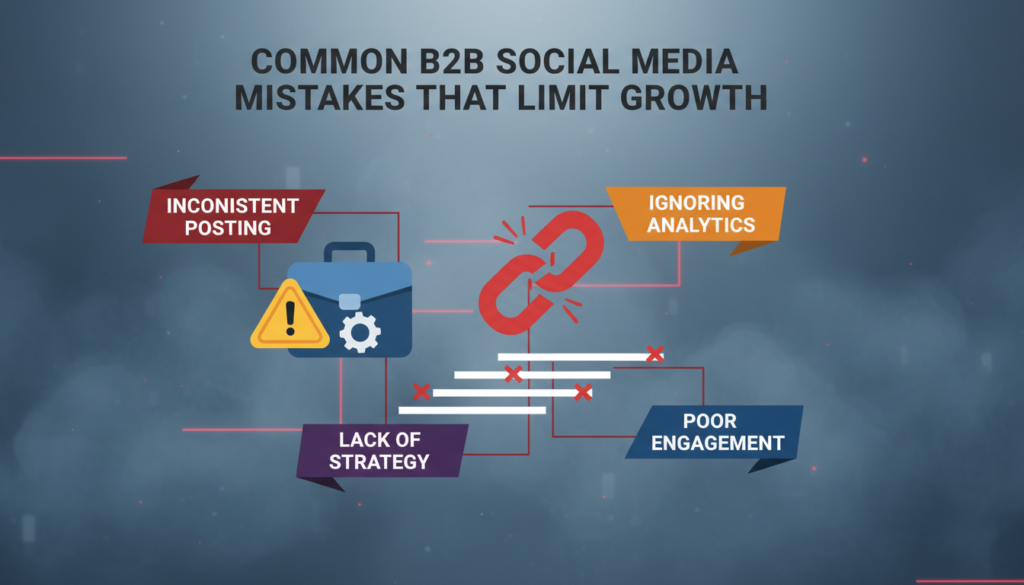 COMMON B2B SOCIAL MEDIA MISTAKES THAT LIMIT GROWTH

INCONISTENT POSTING

IGNORING ANALYTICS

LACK OF STRATEGY

POOR ENGAGEMENT